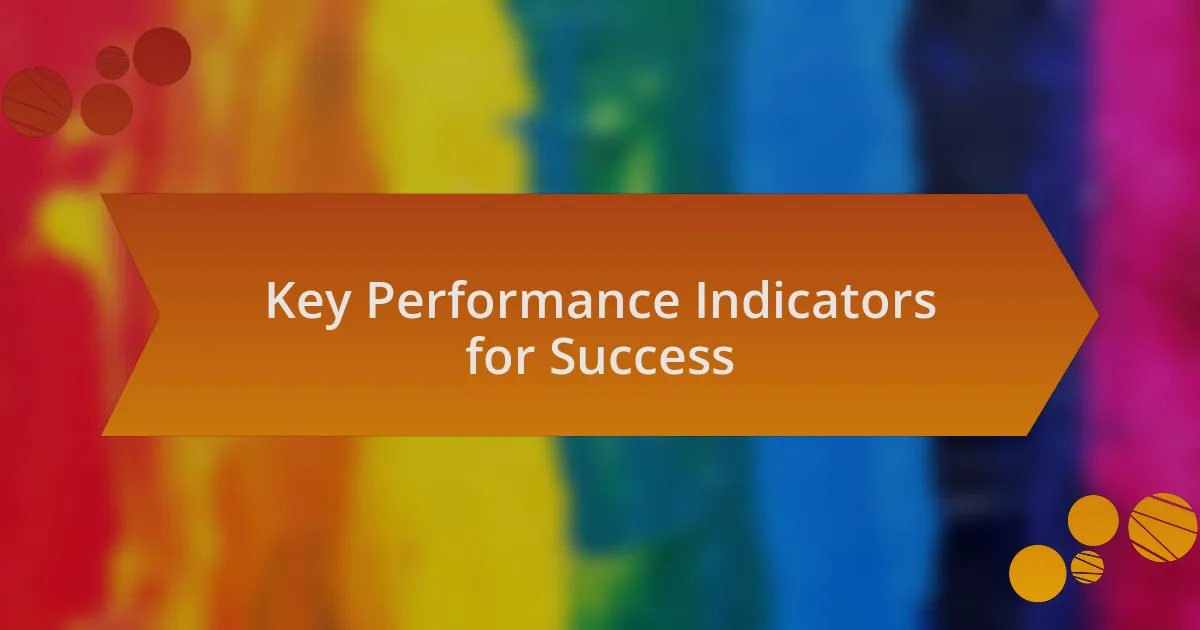 Key Performance Indicators for Success